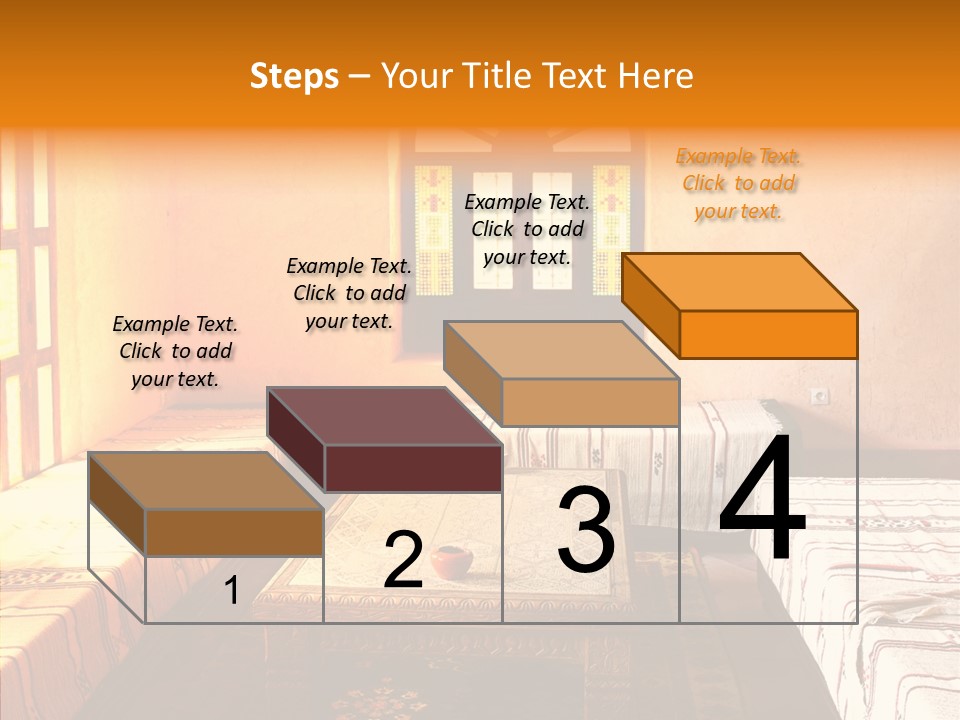 Steps – Your Title Text Here

Example Text. Click to add your text.

Example Text. Click to add your text.

Example Text. Click to add your text.

Example Text. Click to add your text.

1

2

3

4